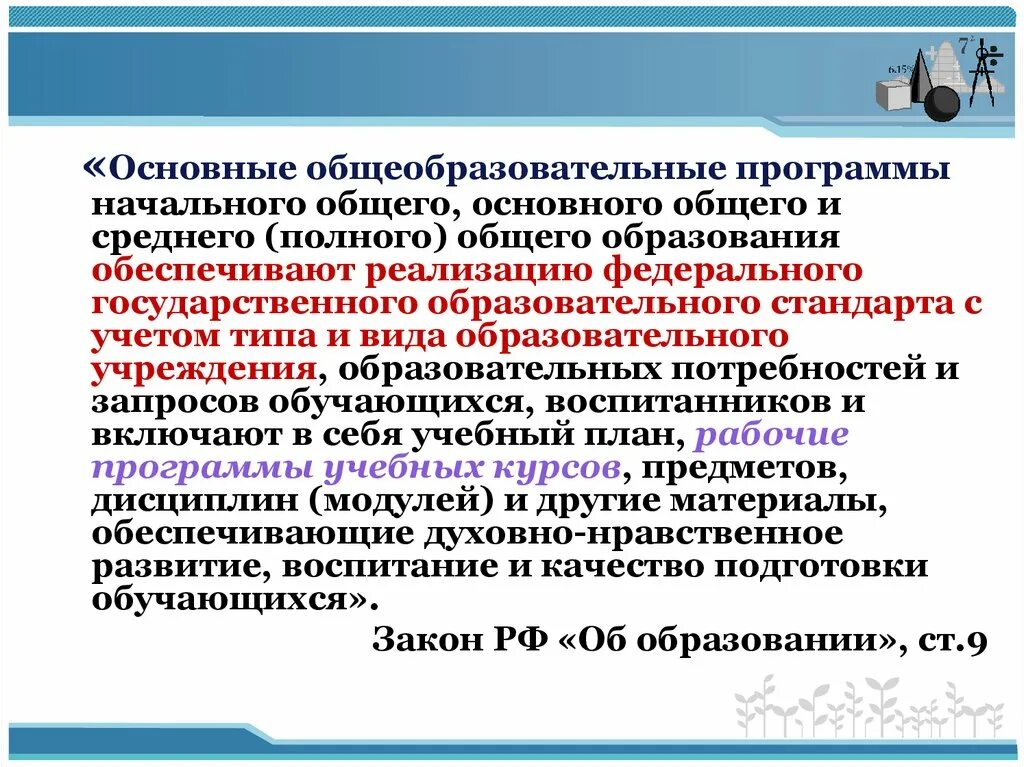 «Основные общеобразовательные программы начального общего, основного общего и среднего (полного) общего образования обеспечивают реализацию федерального государственного образовательного стандарта с учетом типа и вида образовательного учреждения, образовательных потребностей и запросов обучающихся, воспитанников и включают в себя учебный план, рабочие программы учебных курсов, предметов, дисциплин (модулей) и другие материалы, обеспечивающие духовно-нравственное развитие, воспитание и качество подготовки обучающихся».

Закон РФ «Об образовании», ст.9